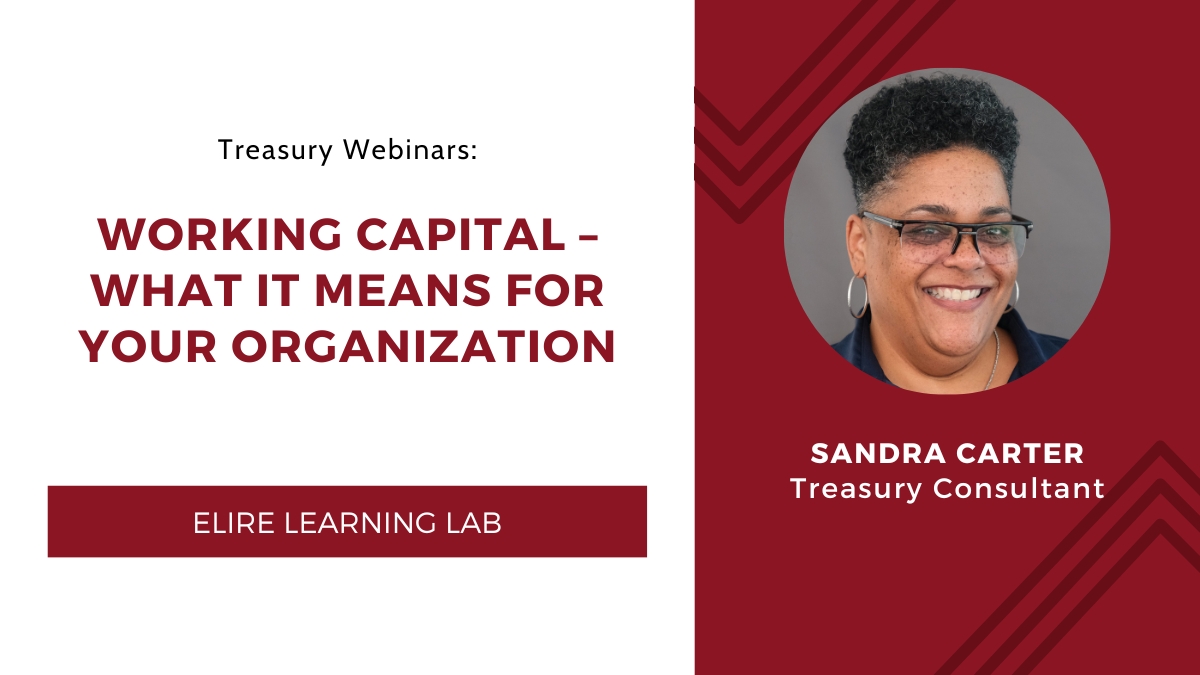 Treasury Webinars:

WORKING CAPITAL – WHAT IT MEANS FOR YOUR ORGANIZATION

ELIRE LEARNING LAB

SANDRA CARTER
Treasury Consultant